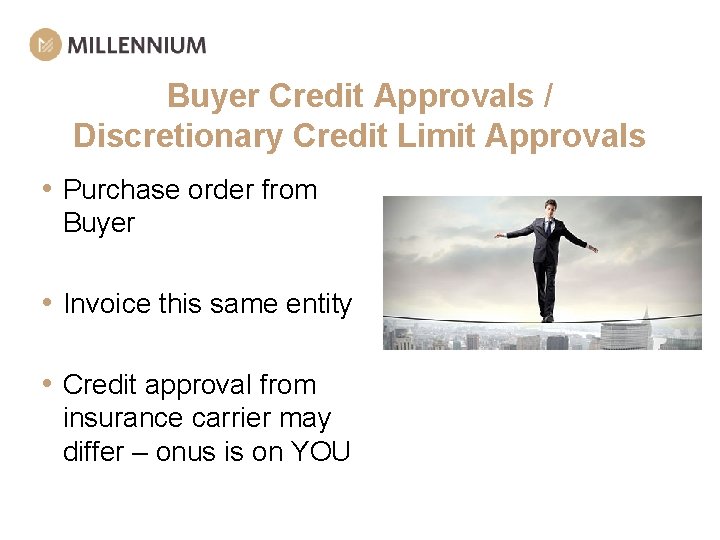 MILLENNIUM

Buyer Credit Approvals / Discretionary Credit Limit Approvals

• Purchase order from Buyer

• Invoice this same entity

• Credit approval from insurance carrier may differ – onus is on YOU